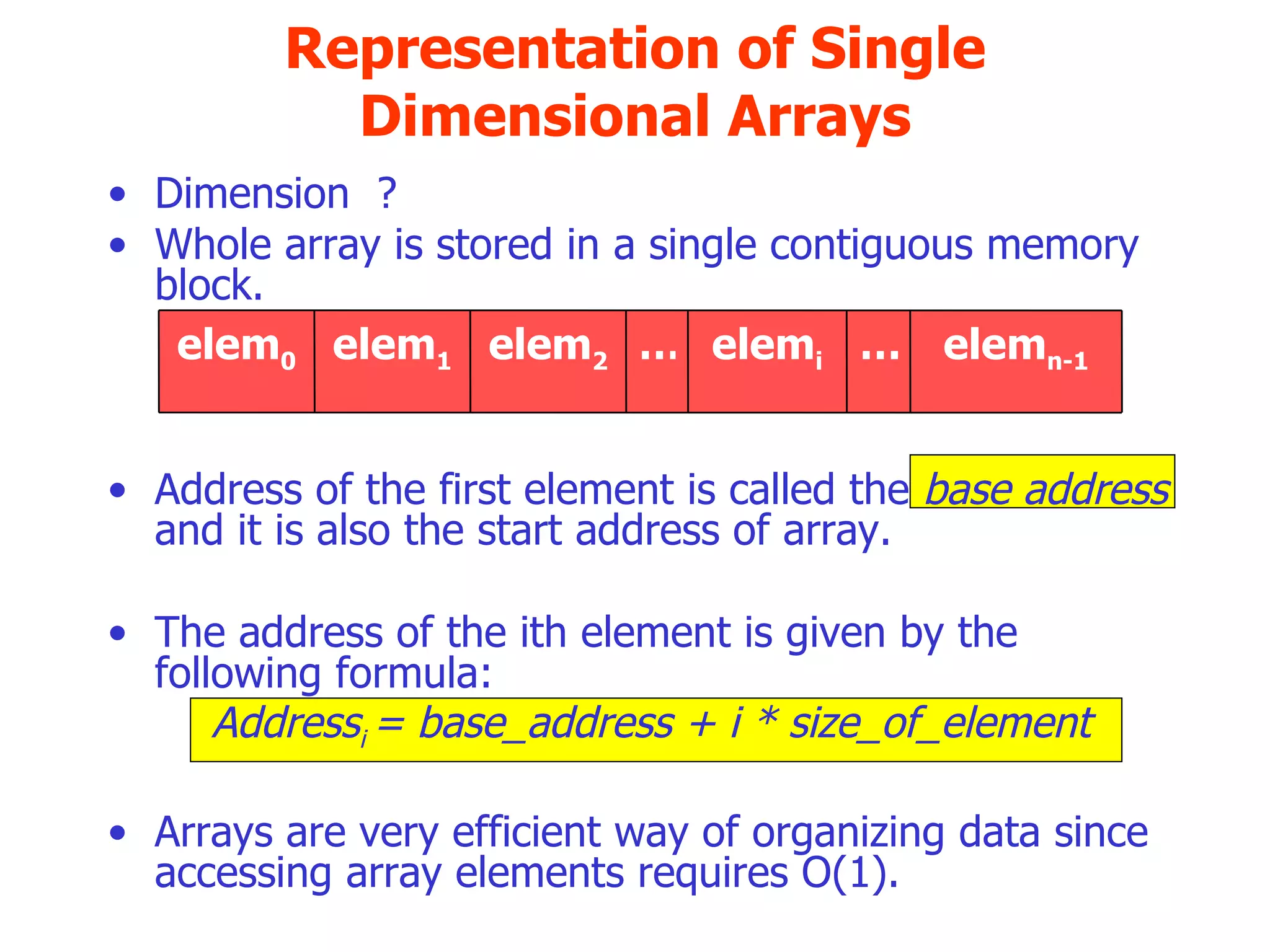 Representation of Single Dimensional Arrays

• Dimension ?
• Whole array is stored in a single contiguous memory block.

| $elem_0$ | $elem_1$ | $elem_2$ | … | $elem_i$ | … | $elem_{n-1}$ |
|---|---|---|---|---|---|---|

• Address of the first element is called the base address and it is also the start address of array.

• The address of the ith element is given by the following formula:
$Address_i = base\_address + i * size\_of\_element$

• Arrays are very efficient way of organizing data since accessing array elements requires O(1).